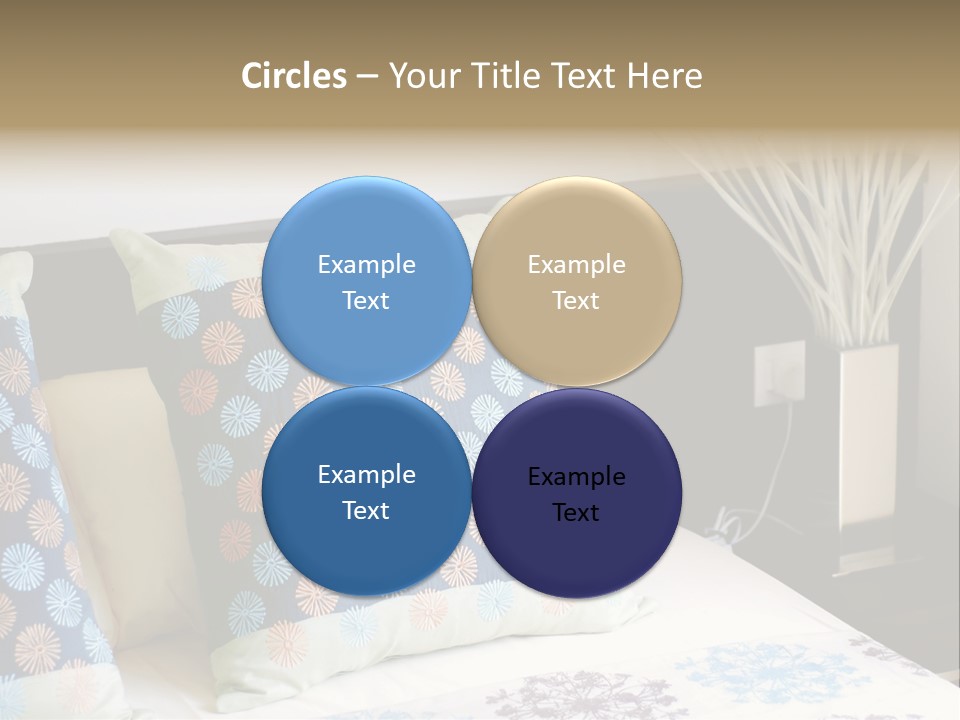 Circles – Your Title Text Here

Example Text

Example Text

Example Text

Example Text